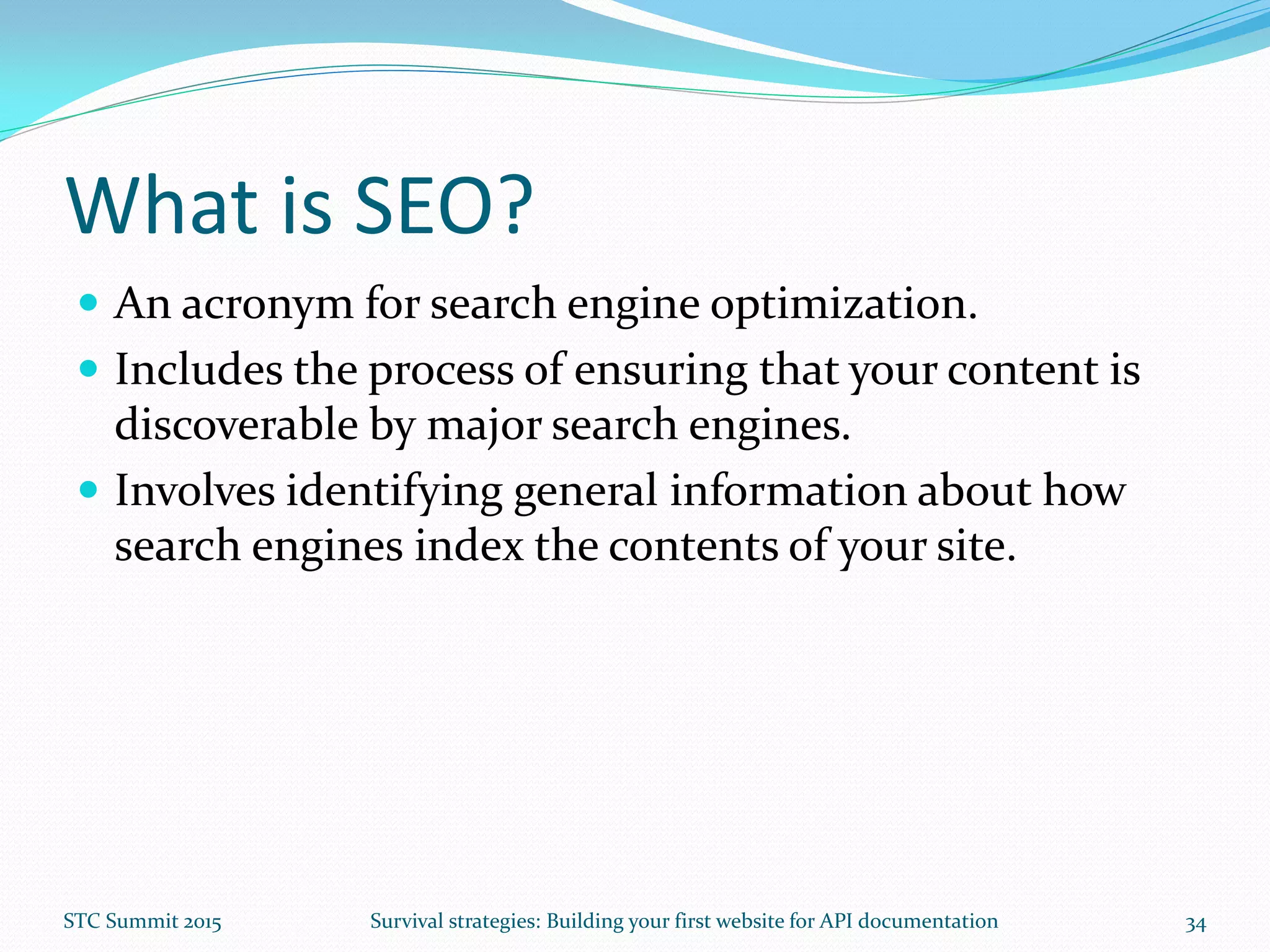 What is SEO?

- An acronym for search engine optimization.
- Includes the process of ensuring that your content is discoverable by major search engines.
- Involves identifying general information about how search engines index the contents of your site.

STC Summit 2015

Survival strategies: Building your first website for API documentation

34